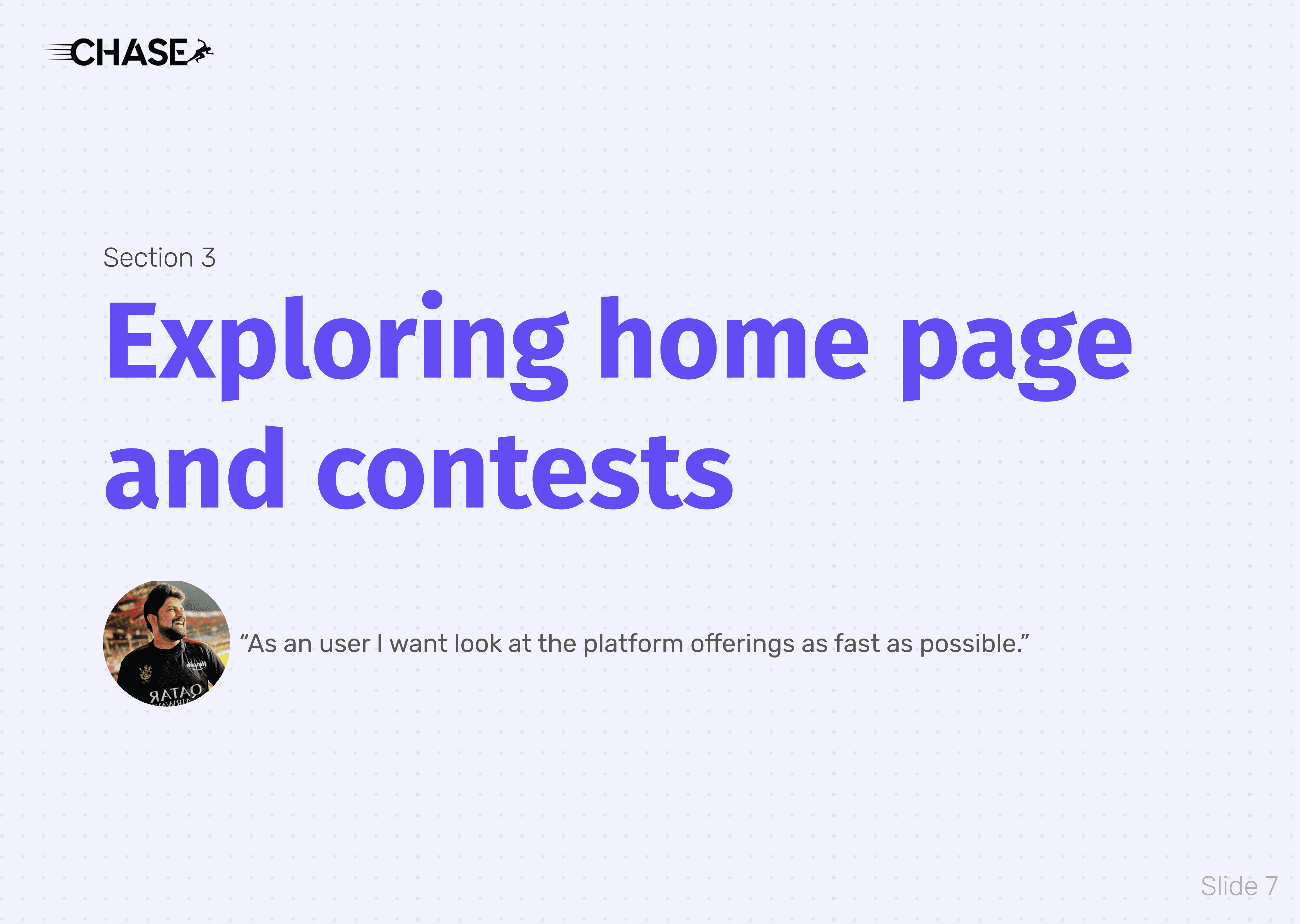 CHASE

Section 3

Exploring home page and contests

“As an user I want look at the platform offerings as fast as possible.”

Slide 7